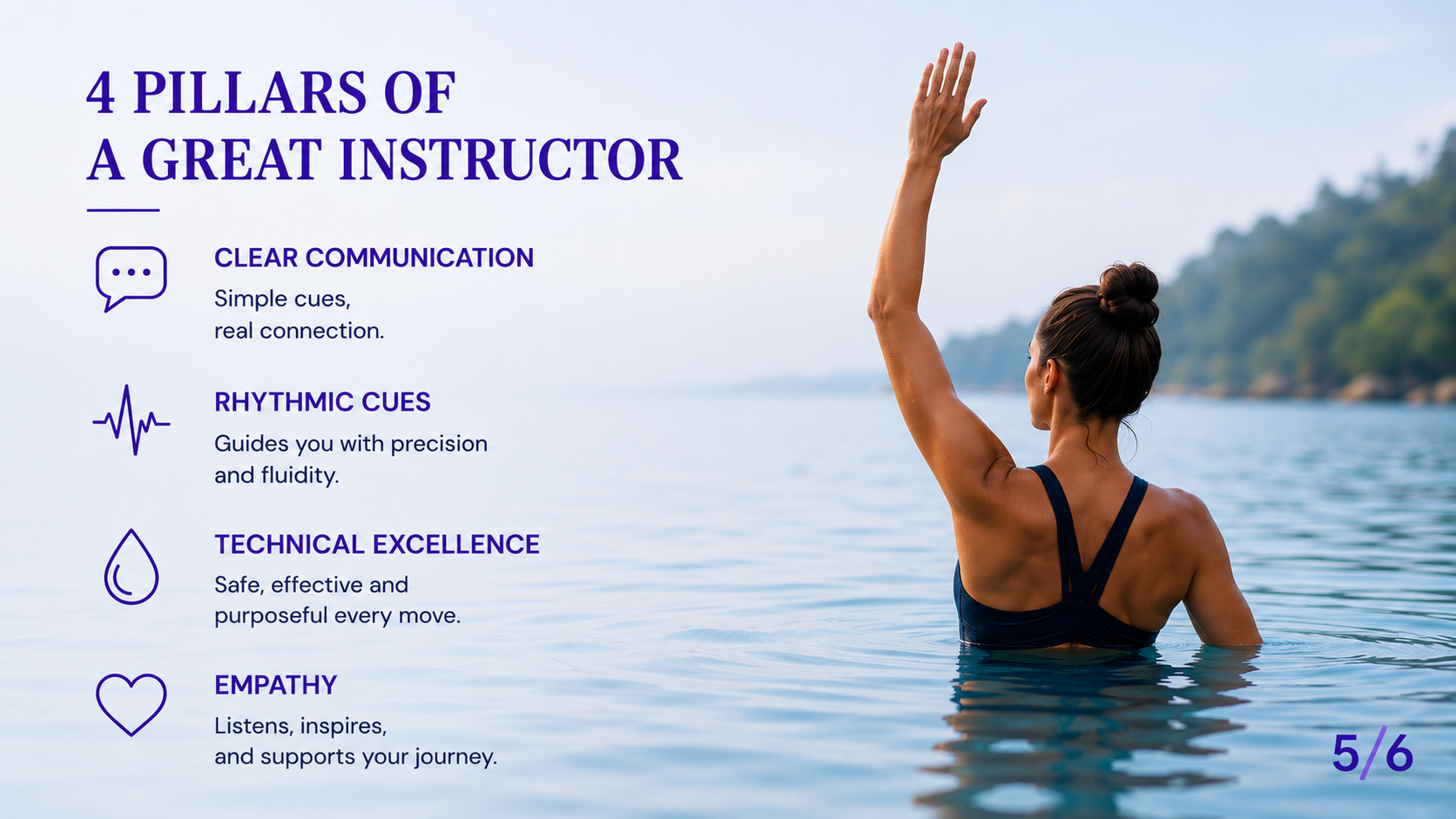 4 PILLARS OF
A GREAT INSTRUCTOR

CLEAR COMMUNICATION
Simple cues,
real connection.

RHYTHMIC CUES
Guides you with precision
and fluidity.

TECHNICAL EXCELLENCE
Safe, effective and
purposeful every move.

EMPATHY
Listens, inspires,
and supports your journey.

5/6